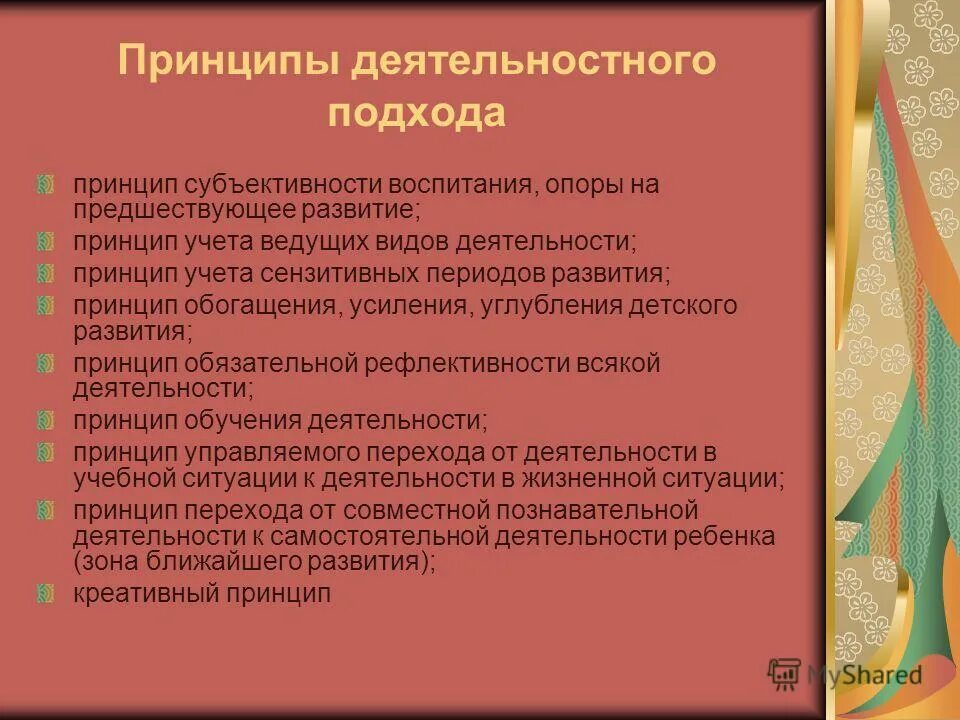 Принципы деятельностного подхода

принцип субъективности воспитания, опоры на предшествующее развитие;
принцип учета ведущих видов деятельности;
принцип учета сензитивных периодов развития;
принцип обогащения, усиления, углубления детского развития;
принцип обязательной рефлективности всякой деятельности;
принцип обучения деятельности;
принцип управляемого перехода от деятельности в учебной ситуации к деятельности в жизненной ситуации;
принцип перехода от совместной познавательной деятельности к самостоятельной деятельности ребенка (зона ближайшего развития);
креативный принцип

MyShared